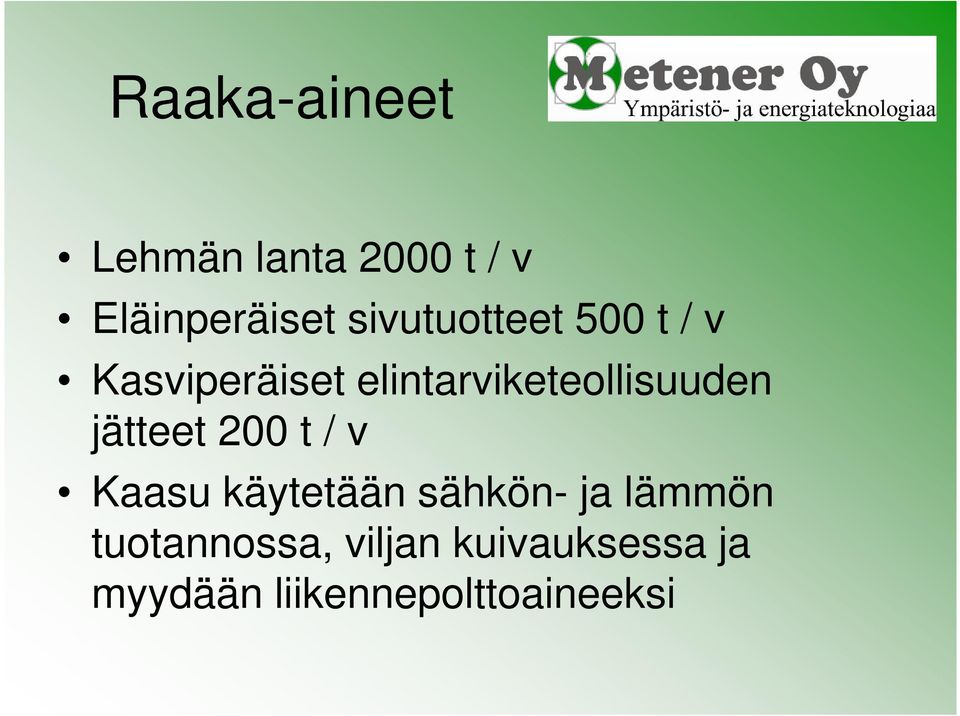 Raaka-aineet

Metener Oy
Ympäristö- ja energiateknologiaa

• Lehmän lanta 2000 t / v
• Eläinperäiset sivutuotteet 500 t / v
• Kasviperäiset elintarviketeollisuuden jätteet 200 t / v
• Kaasu käytetään sähkön- ja lämmön tuotannossa, viljan kuivauksessa ja myydään liikennepolttoaineeksi